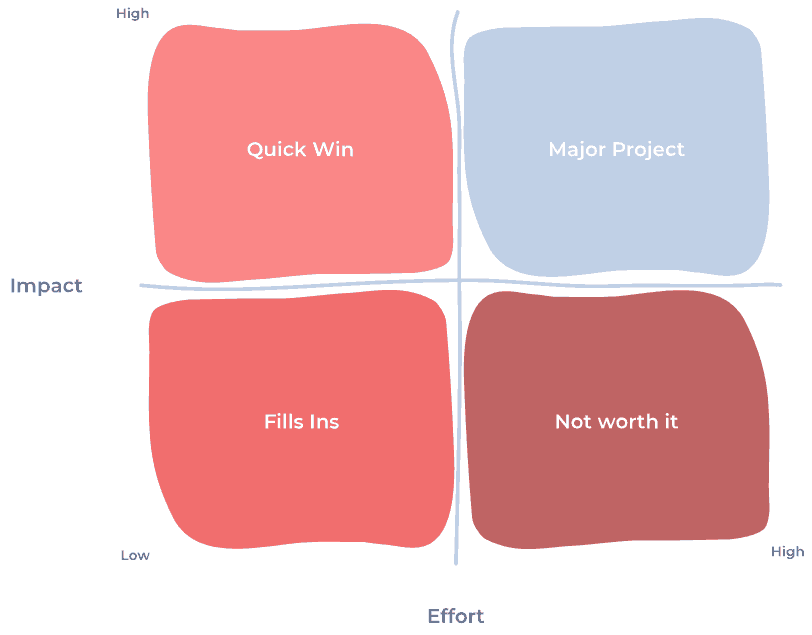 High

Quick Win

Major Project

Impact

Fills Ins

Not worth it

Low

High

Effort